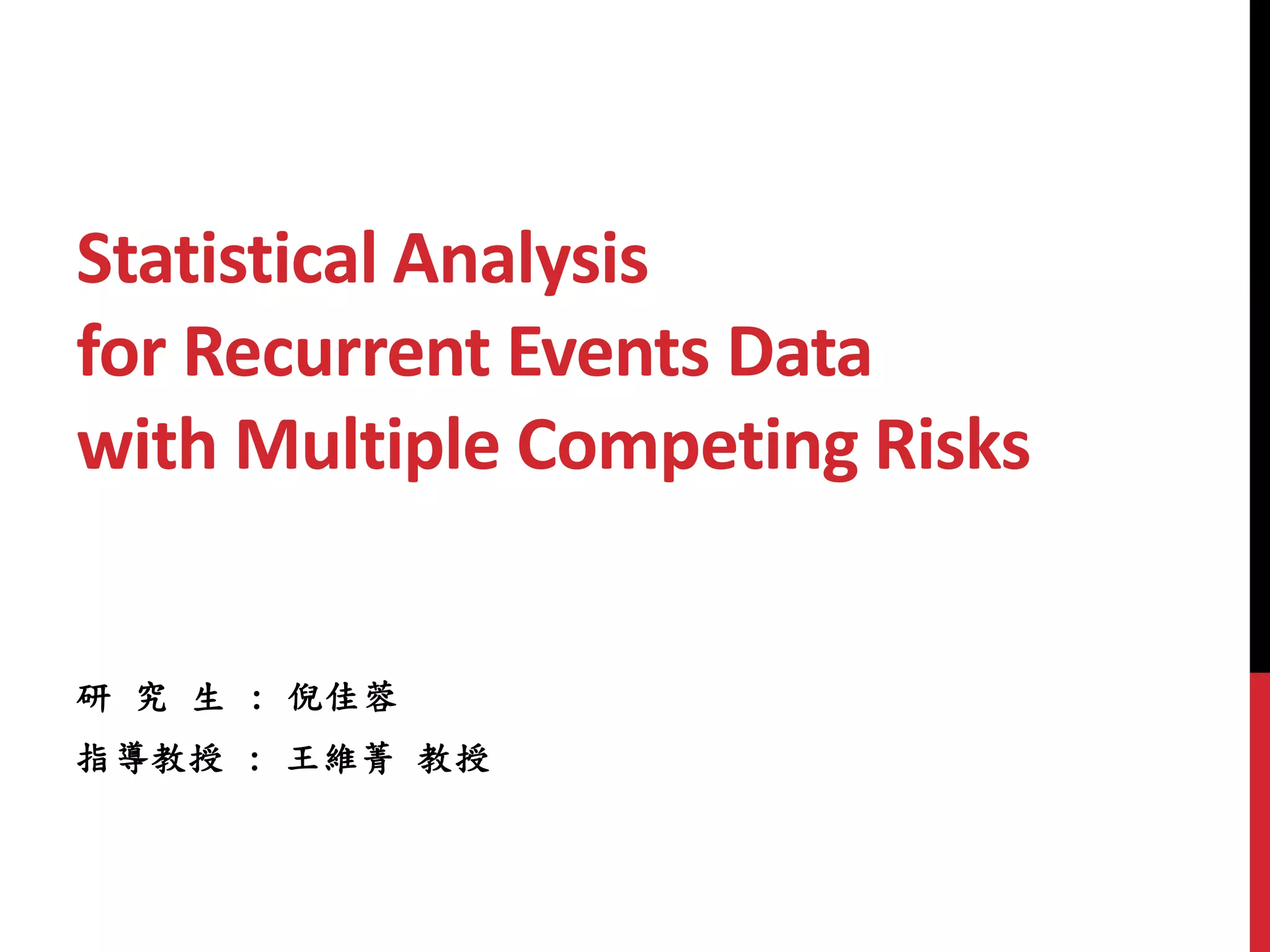 Statistical Analysis
for Recurrent Events Data
with Multiple Competing Risks

研 究 生 ： 倪佳蓉
指導教授 ： 王維菁 教授